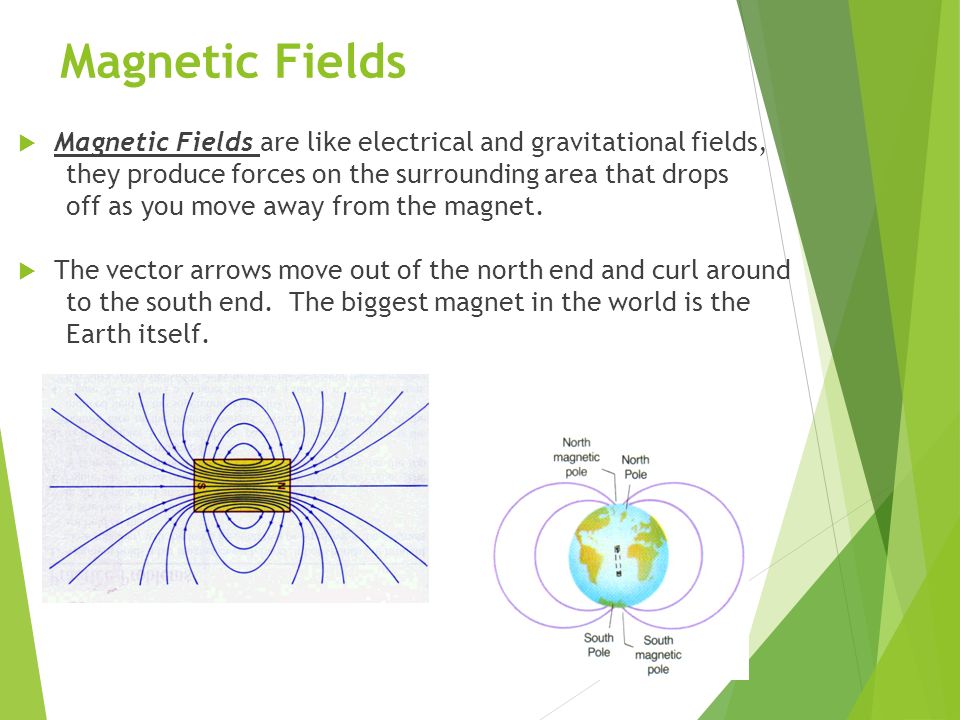 Magnetic Fields

Magnetic Fields are like electrical and gravitational fields, they produce forces on the surrounding area that drops off as you move away from the magnet.

The vector arrows move out of the north end and curl around to the south end. The biggest magnet in the world is the Earth itself.

S N

North magnetic pole

North Pole

South Pole

South magnetic pole